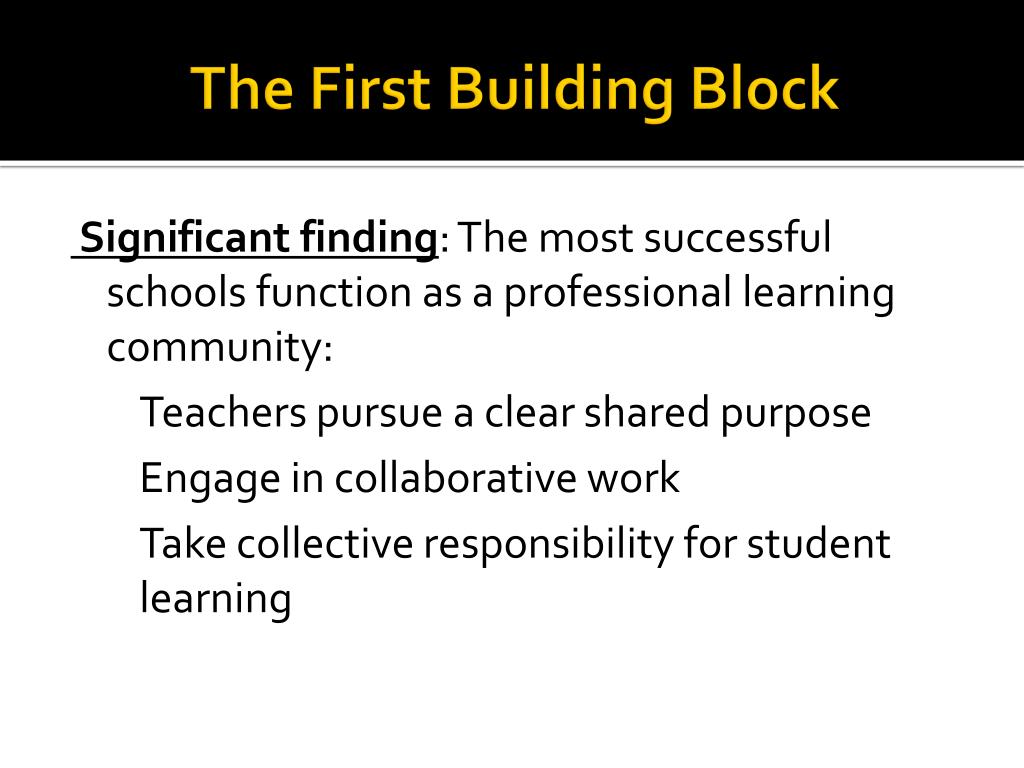 The First Building Block

Significant finding: The most successful schools function as a professional learning community:

Teachers pursue a clear shared purpose

Engage in collaborative work

Take collective responsibility for student learning